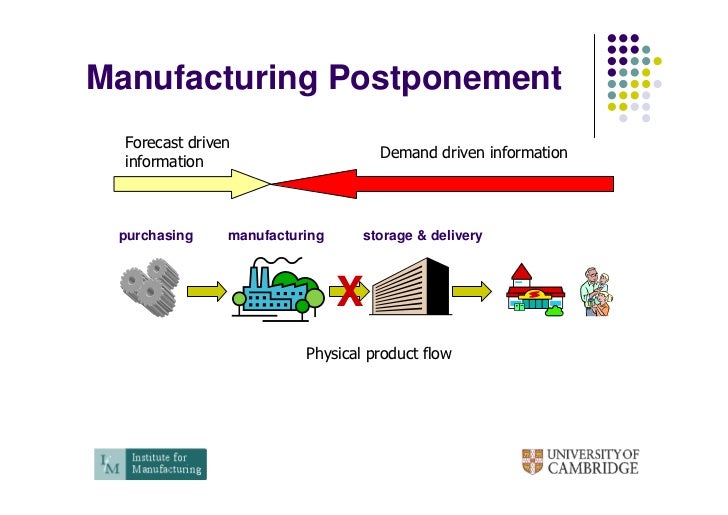 Manufacturing Postponement

Forecast driven information

Demand driven information

purchasing

manufacturing

storage & delivery

X

Physical product flow

IfM Institute for Manufacturing

UNIVERSITY OF CAMBRIDGE